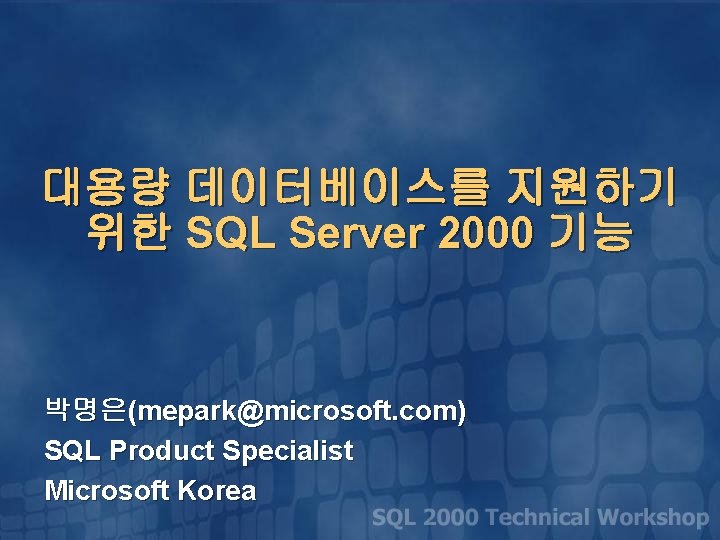 대용량 데이터베이스를 지원하기 위한 SQL Server 2000 기능

박명은(mepark@microsoft.com)
SQL Product Specialist
Microsoft Korea

SQL 2000 Technical Workshop